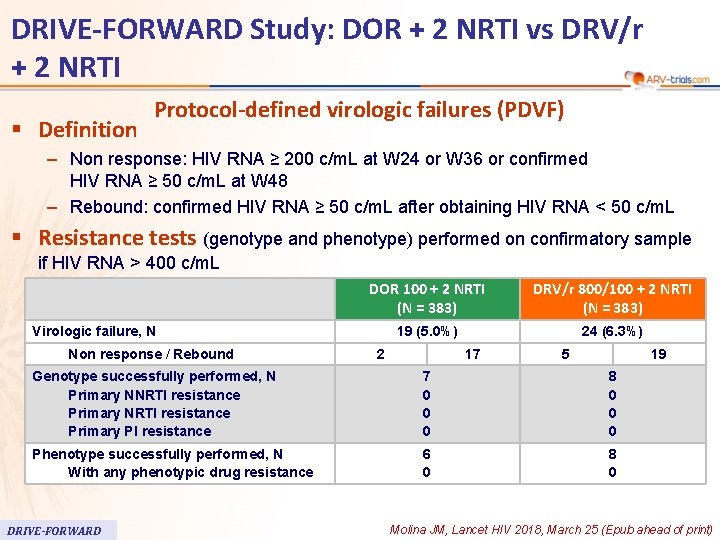 DRIVE-FORWARD Study: DOR + 2 NRTI vs DRV/r + 2 NRTI

ARV-trials.com

Protocol-defined virologic failures (PDVF)

▪ Definition

– Non response: HIV RNA ≥ 200 c/mL at W24 or W36 or confirmed HIV RNA ≥ 50 c/mL at W48

– Rebound: confirmed HIV RNA ≥ 50 c/mL after obtaining HIV RNA < 50 c/mL

▪ Resistance tests (genotype and phenotype) performed on confirmatory sample if HIV RNA > 400 c/mL

| | DOR 100 + 2 NRTI (N = 383) | | DRV/r 800/100 + 2 NRTI (N = 383) | |
|---|---|---|---|---|
| Virologic failure, N | 19 (5.0%) | | 24 (6.3%) | |
| Non response / Rebound | 2 | 17 | 5 | 19 |
| Genotype successfully performed, N | 7 | | 8 | |
| Primary NNRTI resistance | 0 | | 0 | |
| Primary NRTI resistance | 0 | | 0 | |
| Primary PI resistance | 0 | | 0 | |
| Phenotype successfully performed, N | 6 | | 8 | |
| With any phenotypic drug resistance | 0 | | 0 | |

DRIVE-FORWARD

Molina JM, Lancet HIV 2018, March 25 (Epub ahead of print)